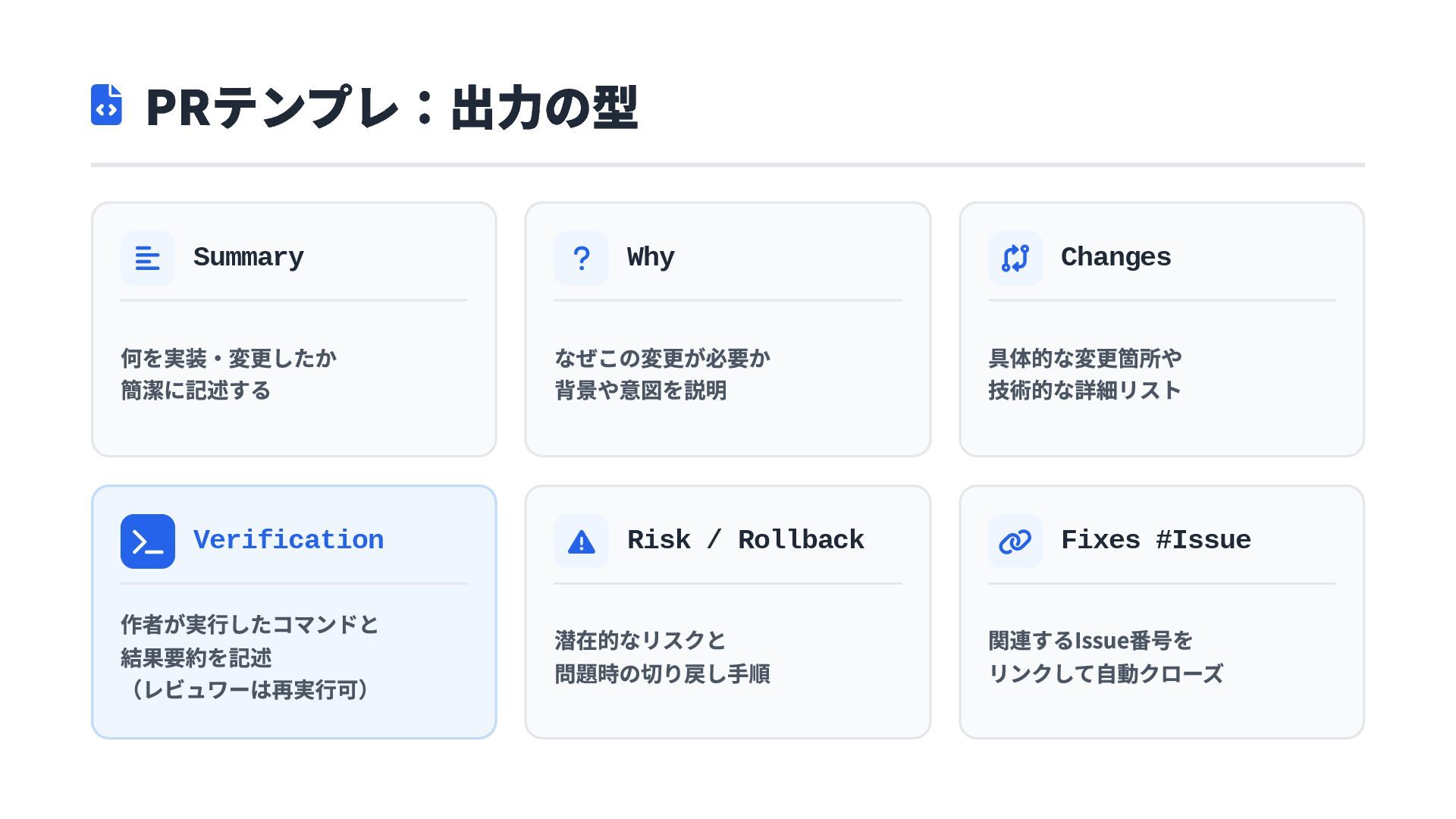 PRテンプレ：出力の型

Summary

何を実装・変更したか
簡潔に記述する

Why

なぜこの変更が必要か
背景や意図を説明

Changes

具体的な変更箇所や
技術的な詳細リスト

Verification

作者が実行したコマンドと
結果要約を記述
（レビュワーは再実行可）

Risk / Rollback

潜在的なリスクと
問題時の切り戻し手順

Fixes #Issue

関連するIssue番号を
リンクして自動クローズ